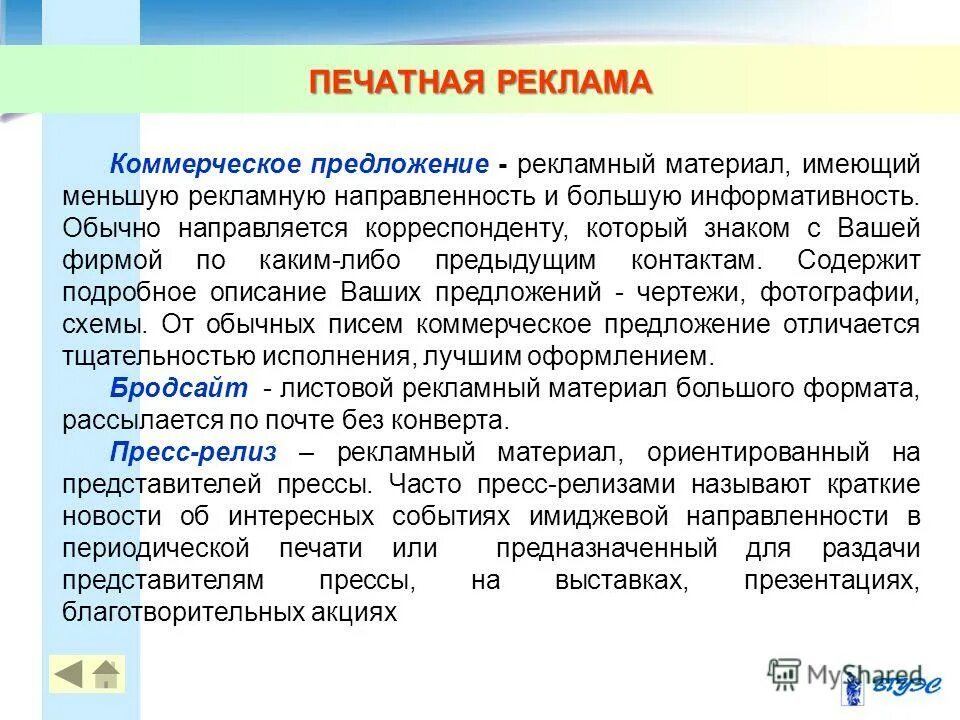 ПЕЧАТНАЯ РЕКЛАМА

Коммерческое предложение - рекламный материал, имеющий меньшую рекламную направленность и большую информативность. Обычно направляется корреспонденту, который знаком с Вашей фирмой по каким-либо предыдущим контактам. Содержит подробное описание Ваших предложений - чертежи, фотографии, схемы. От обычных писем коммерческое предложение отличается тщательностью исполнения, лучшим оформлением.

Бродсайт - листовой рекламный материал большого формата, рассылается по почте без конверта.

Пресс-релиз – рекламный материал, ориентированный на представителей прессы. Часто пресс-релизами называют краткие новости об интересных событиях имиджевой направленности в периодической печати или предназначенный для раздачи представителям прессы, на выставках, презентациях, благотворительных акциях

MyShared

ВГУЭС